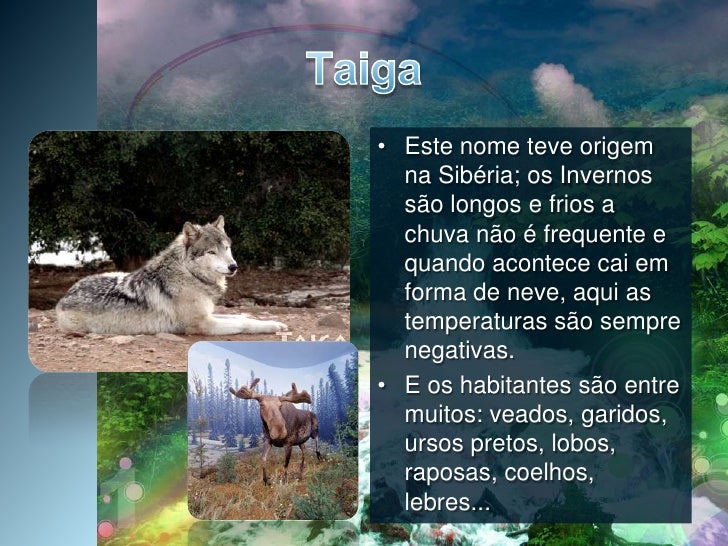 Taiga

• Este nome teve origem na Sibéria; os Invernos são longos e frios a chuva não é frequente e quando acontece cai em forma de neve, aqui as temperaturas são sempre negativas.
• E os habitantes são entre muitos: veados, garidos, ursos pretos, lobos, raposas, coelhos, lebres...

TAIGA